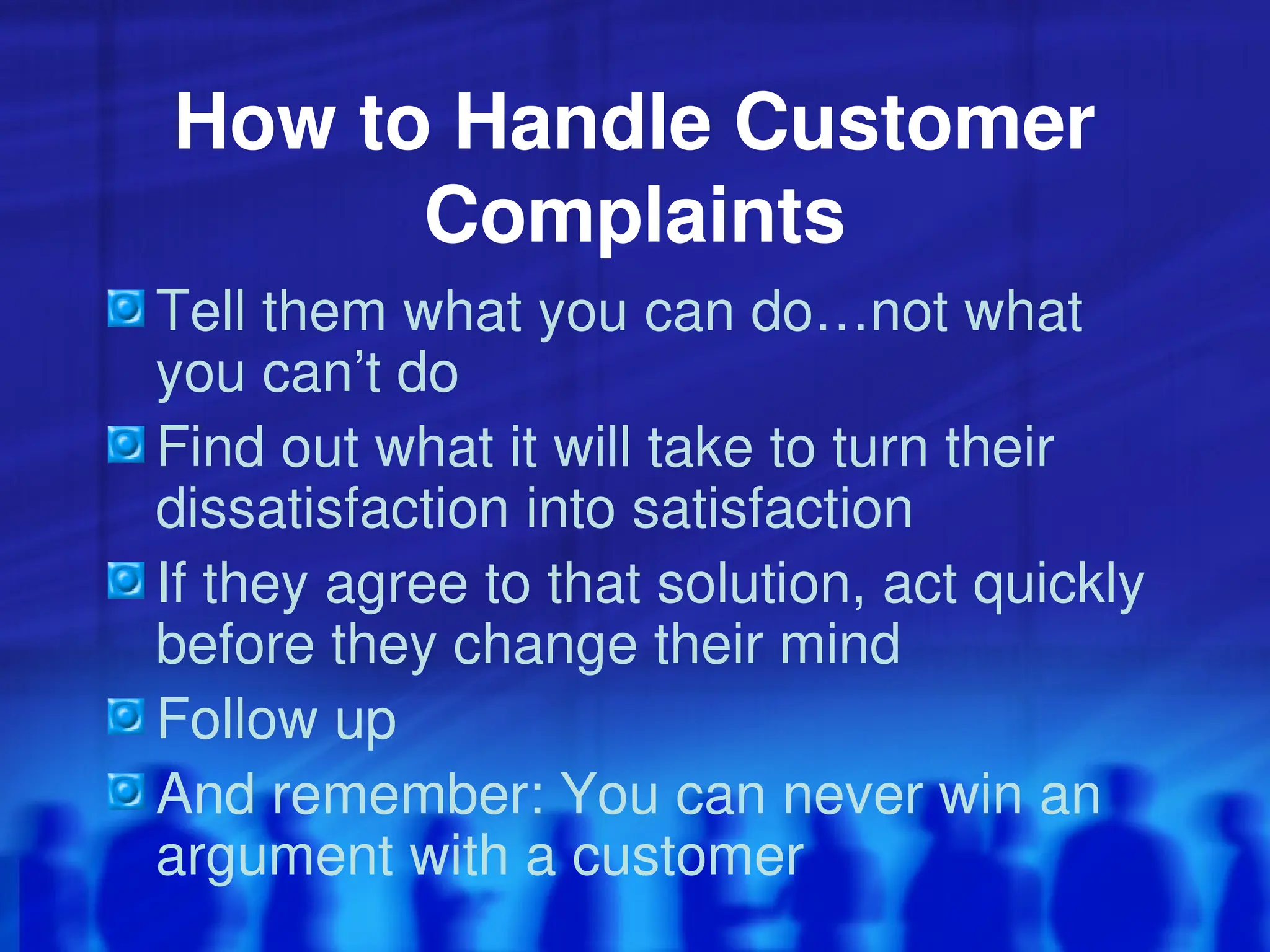 How to Handle Customer Complaints

Tell them what you can do…not what you can’t do

Find out what it will take to turn their dissatisfaction into satisfaction

If they agree to that solution, act quickly before they change their mind

Follow up

And remember: You can never win an argument with a customer